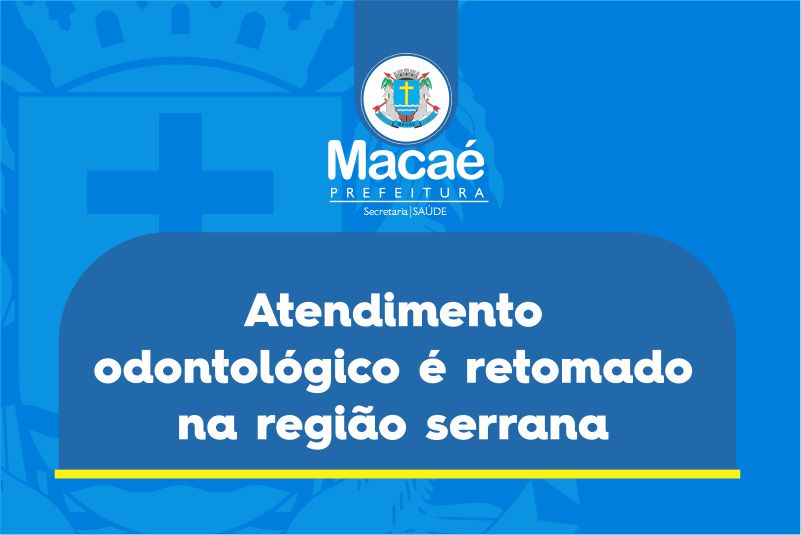 Macaé
PREFEITURA
Secretaria | SAÚDE

Atendimento odontológico é retomado na região serrana